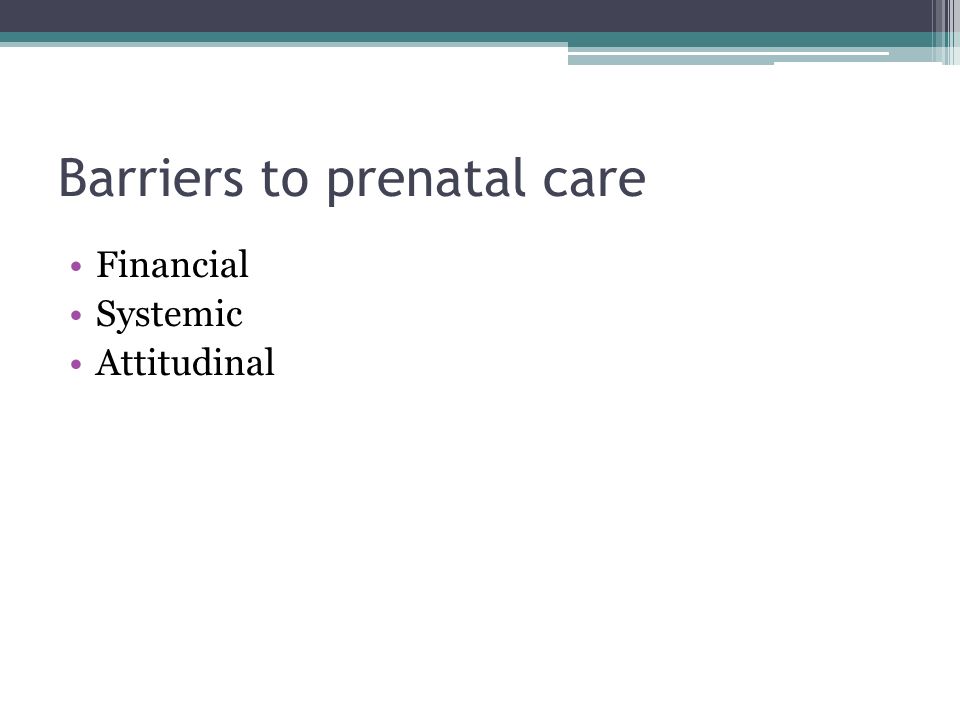 Barriers to prenatal care

• Financial
• Systemic
• Attitudinal